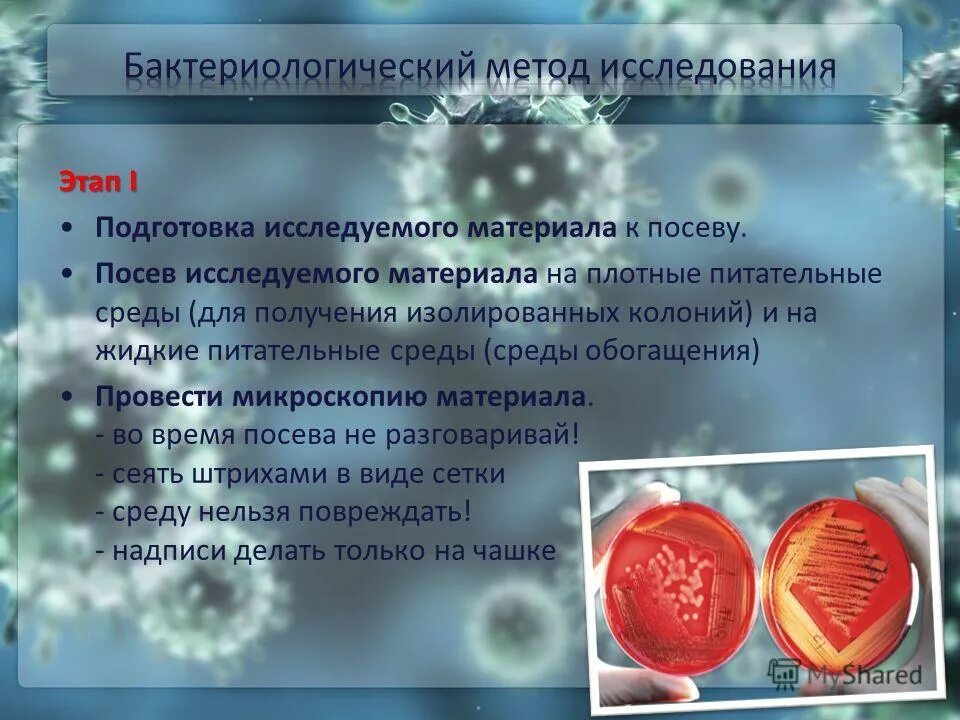 Бактериологический метод исследования

Этап I

• Подготовка исследуемого материала к посеву.

• Посев исследуемого материала на плотные питательные среды (для получения изолированных колоний) и на жидкие питательные среды (среды обогащения)

• Провести микроскопию материала.
- во время посева не разговаривай!
- сеять штрихами в виде сетки
- среду нельзя повреждать!
- надписи делать только на чашке

MyShared